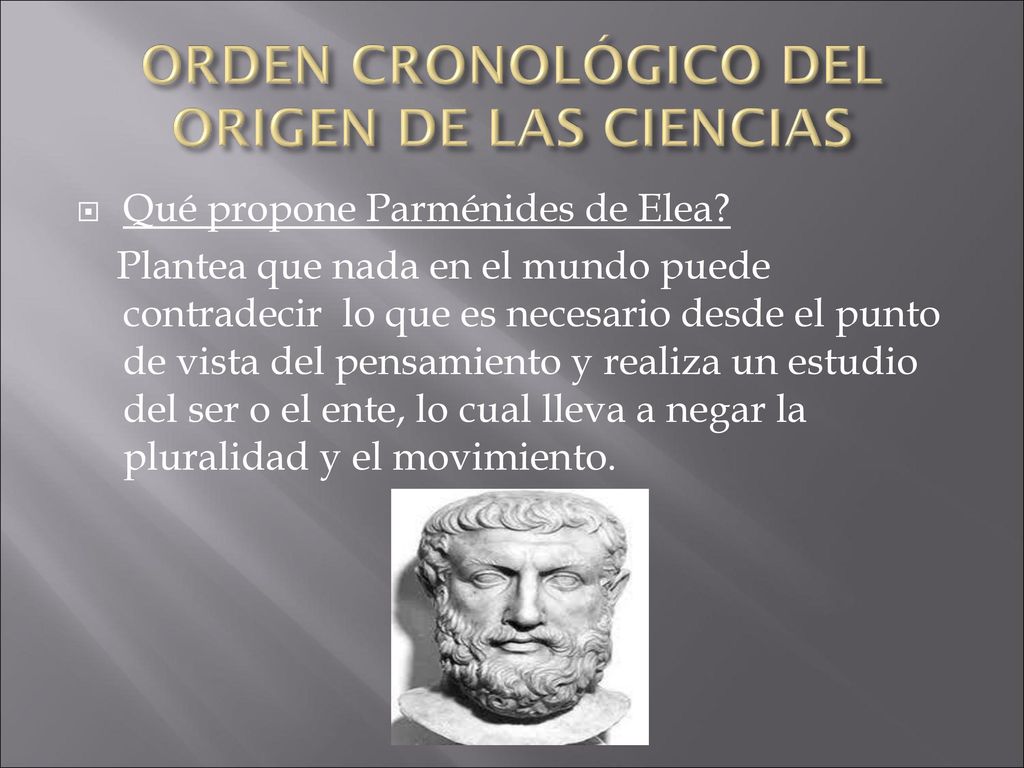 ORDEN CRONOLÓGICO DEL ORIGEN DE LAS CIENCIAS

Qué propone Parménides de Elea?

Plantea que nada en el mundo puede contradecir lo que es necesario desde el punto de vista del pensamiento y realiza un estudio del ser o el ente, lo cual lleva a negar la pluralidad y el movimiento.